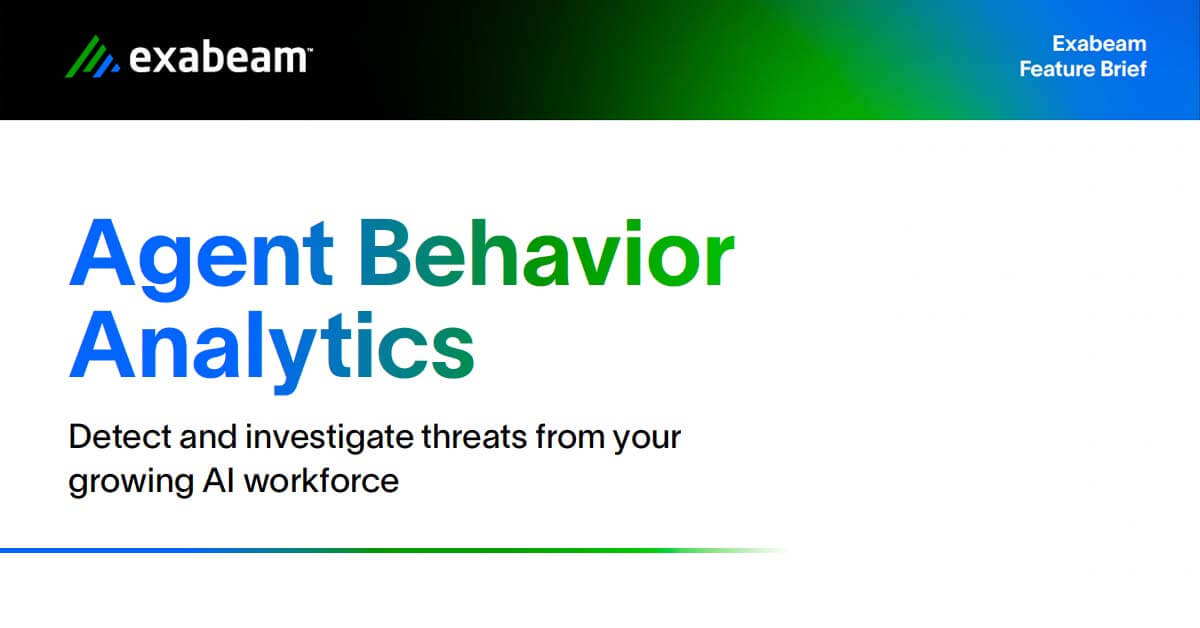 exabeam™

Exabeam
Feature Brief

Agent Behavior Analytics

Detect and investigate threats from your growing AI workforce